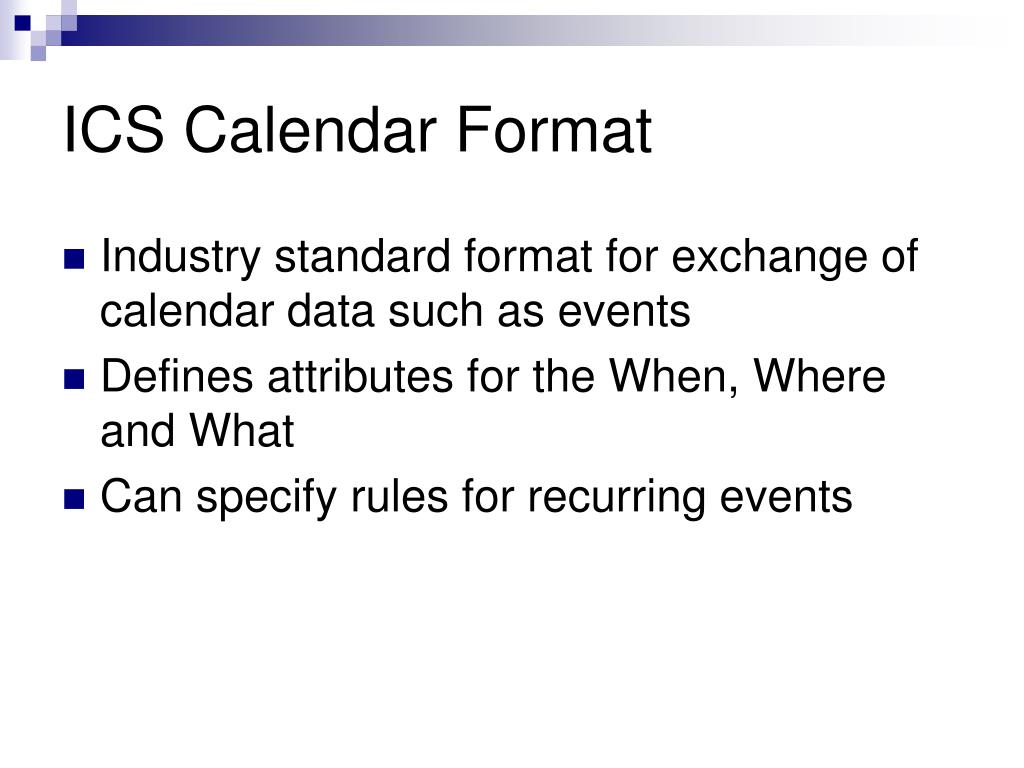 ICS Calendar Format

Industry standard format for exchange of calendar data such as events

Defines attributes for the When, Where and What

Can specify rules for recurring events